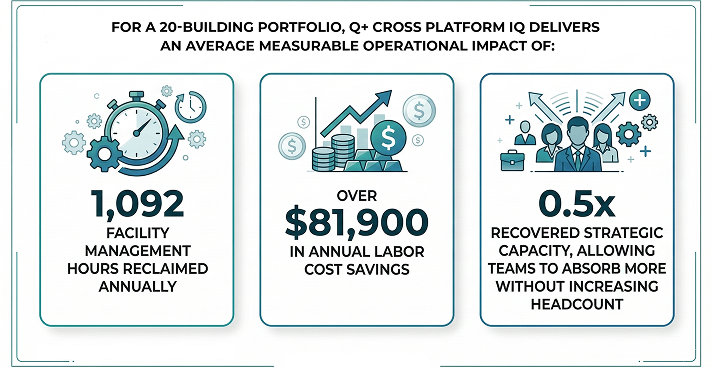 FOR A 20-BUILDING PORTFOLIO, Q+ CROSS PLATFORM IQ DELIVERS AN AVERAGE MEASURABLE OPERATIONAL IMPACT OF:

1,092

FACILITY MANAGEMENT HOURS RECLAIMED ANNUALLY

OVER

$81,900

IN ANNUAL LABOR COST SAVINGS

0.5x

RECOVERED STRATEGIC CAPACITY, ALLOWING TEAMS TO ABSORB MORE WITHOUT INCREASING HEADCOUNT